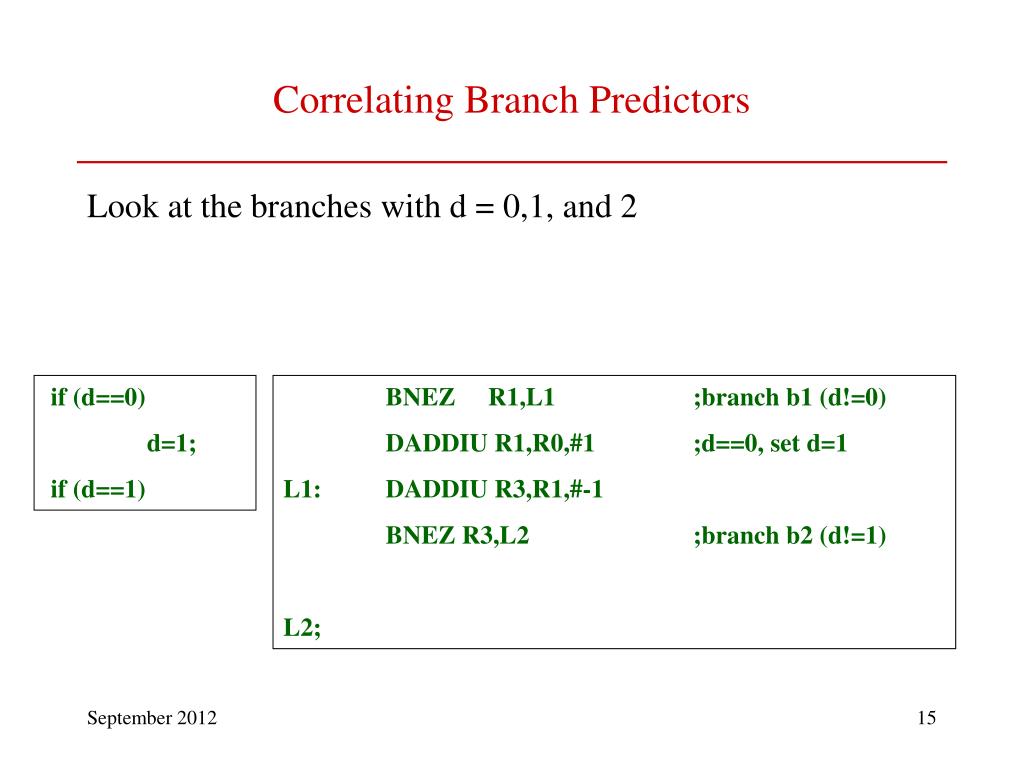 Correlating Branch Predictors

Look at the branches with d = 0,1, and 2

if (d==0)
d=1;
if (d==1)

BNEZ R1,L1 ;branch b1 (d!=0)
DADDIU R1,R0,#1 ;d==0, set d=1
L1: DADDIU R3,R1,#-1
BNEZ R3,L2 ;branch b2 (d!=1)

L2;

September 2012

15